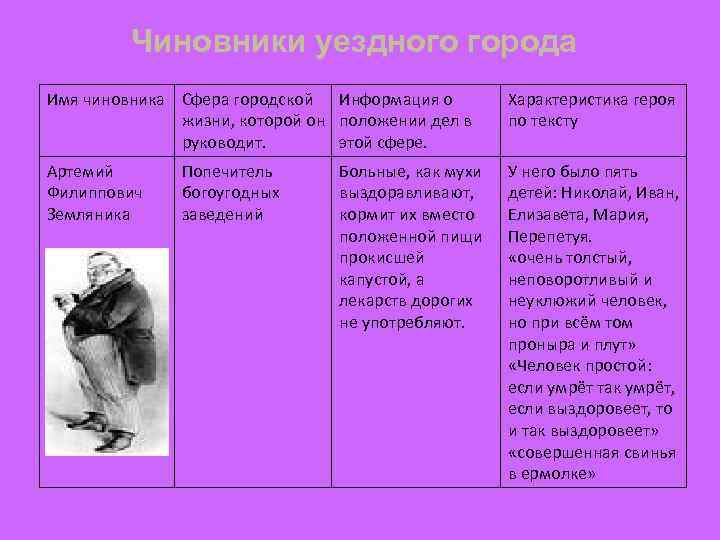 Чиновники уездного города

| Имя чиновника | Сфера городской жизни, которой он руководит. | Информация о положении дел в этой сфере. | Характеристика героя по тексту |
|---|---|---|---|
| Артемий Филиппович Земляника | Попечитель богоугодных заведений | Больные, как мухи выздоравливают, кормит их вместо положенной пищи прокисшей капустой, а лекарств дорогих не употребляют. | У него было пять детей: Николай, Иван, Елизавета, Мария, Перепетуя. «очень толстый, неповоротливый и неуклюжий человек, но при всём том проныра и плут» «Человек простой: если умрёт так умрёт, если выздоровеет, то и так выздоровеет» «совершенная свинья в ермолке» |